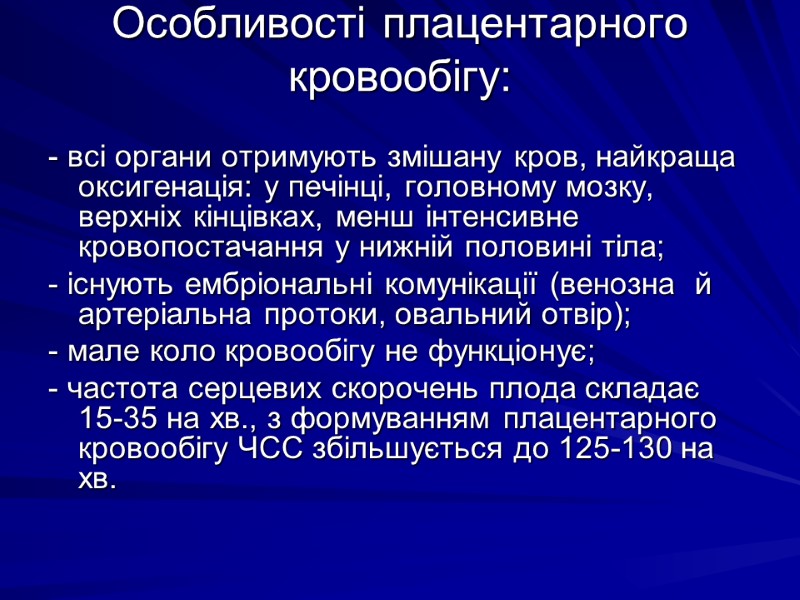 Особливості плацентарного кровообігу:

- всі органи отримують змішану кров, найкраща оксигенація: у печінці, головному мозку, верхніх кінцівках, менш інтенсивне кровопостачання у нижній половині тіла;

- існують ембріональні комунікації (венозна й артеріальна протоки, овальний отвір);

- мале коло кровообігу не функціонує;

- частота серцевих скорочень плода складає 15-35 на хв., з формуванням плацентарного кровообігу ЧСС збільшується до 125-130 на хв.